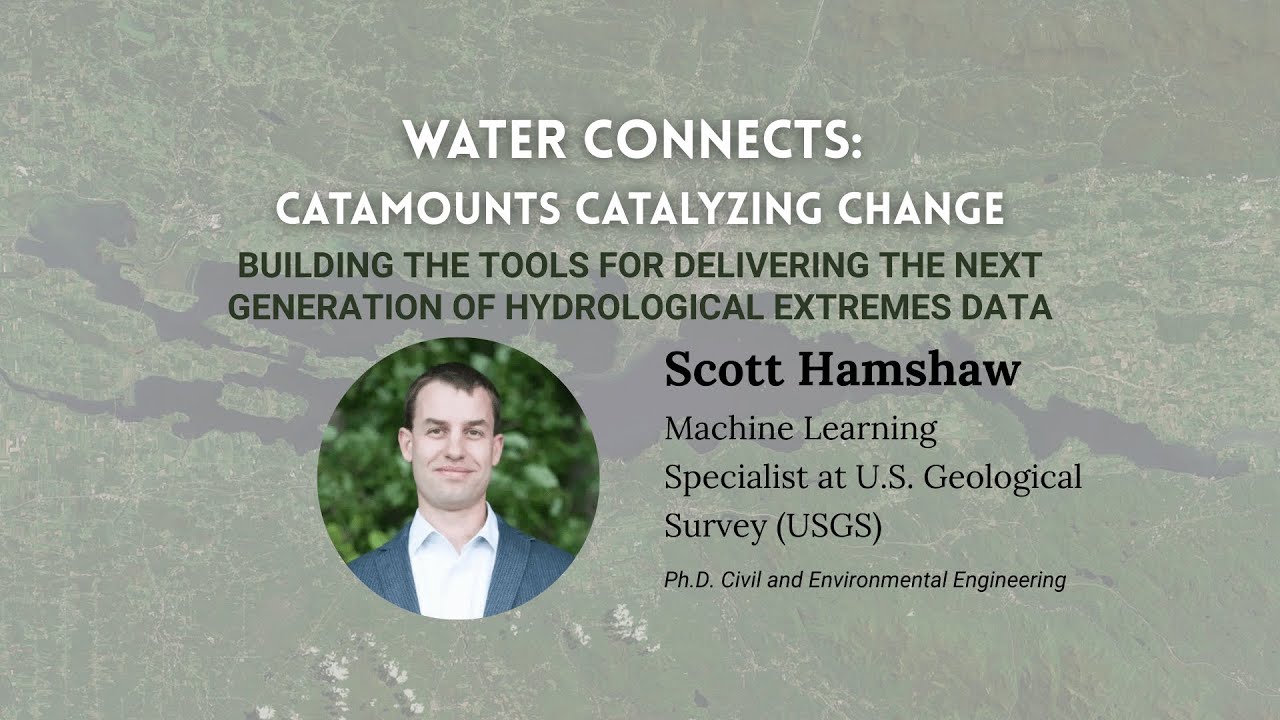 WATER CONNECTS:
CATAMOUNTS CATALYZING CHANGE

BUILDING THE TOOLS FOR DELIVERING THE NEXT GENERATION OF HYDROLOGICAL EXTREMES DATA

Scott Hamshaw

Machine Learning Specialist at U.S. Geological Survey (USGS)

Ph.D. Civil and Environmental Engineering